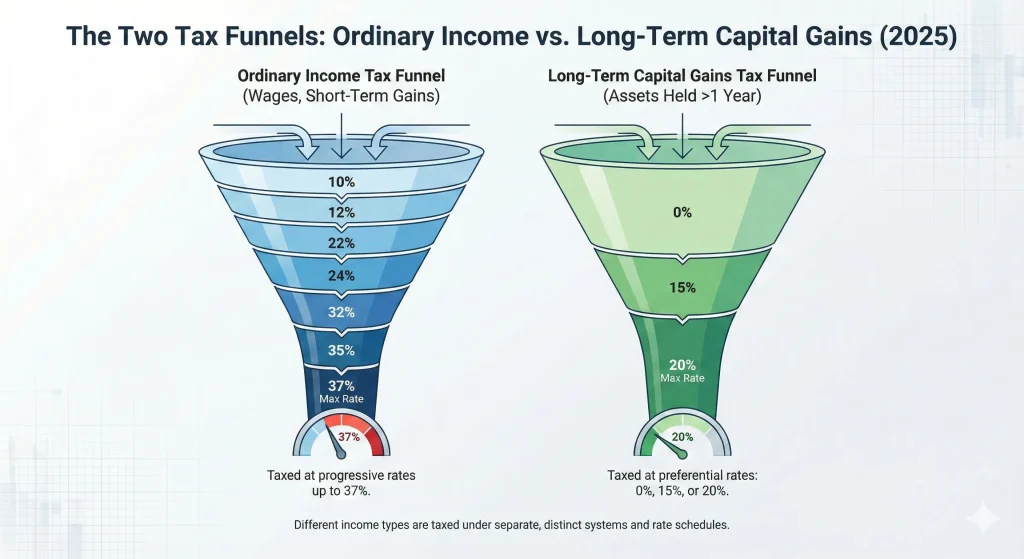 The Two Tax Funnels: Ordinary Income vs. Long-Term Capital Gains (2025)

Ordinary Income Tax Funnel
(Wages, Short-Term Gains)

10%
12%
22%
24%
32%
35%
37%
Max Rate

37%

Taxed at progressive rates up to 37%.

Long-Term Capital Gains Tax Funnel
(Assets Held >1 Year)

0%
15%
20%
Max Rate

20%

Taxed at preferential rates: 0%, 15%, or 20%.

Different income types are taxed under separate, distinct systems and rate schedules.